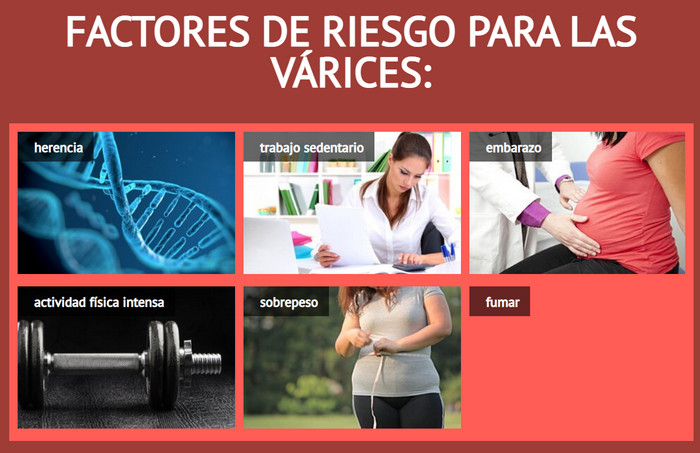 FACTORES DE RIESGO PARA LAS VÁRICES:

herencia

trabajo sedentario

embarazo

actividad física intensa

sobrepeso

fumar